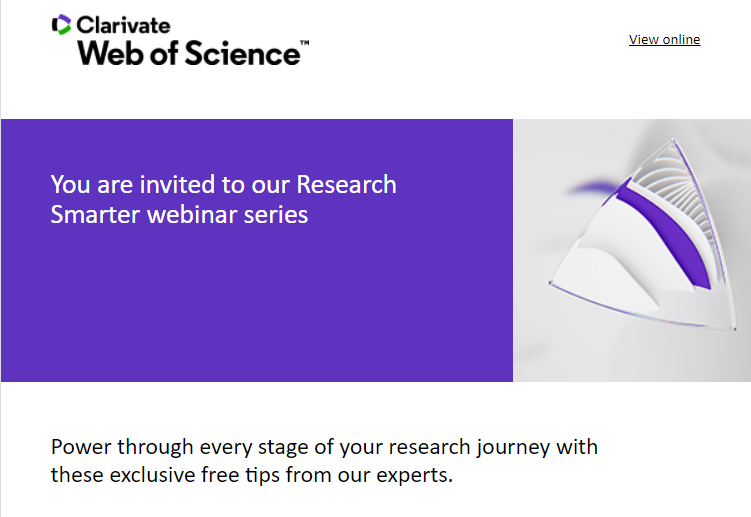 Clarivate
Web of Science™

View online

You are invited to our Research Smarter webinar series

Power through every stage of your research journey with these exclusive free tips from our experts.